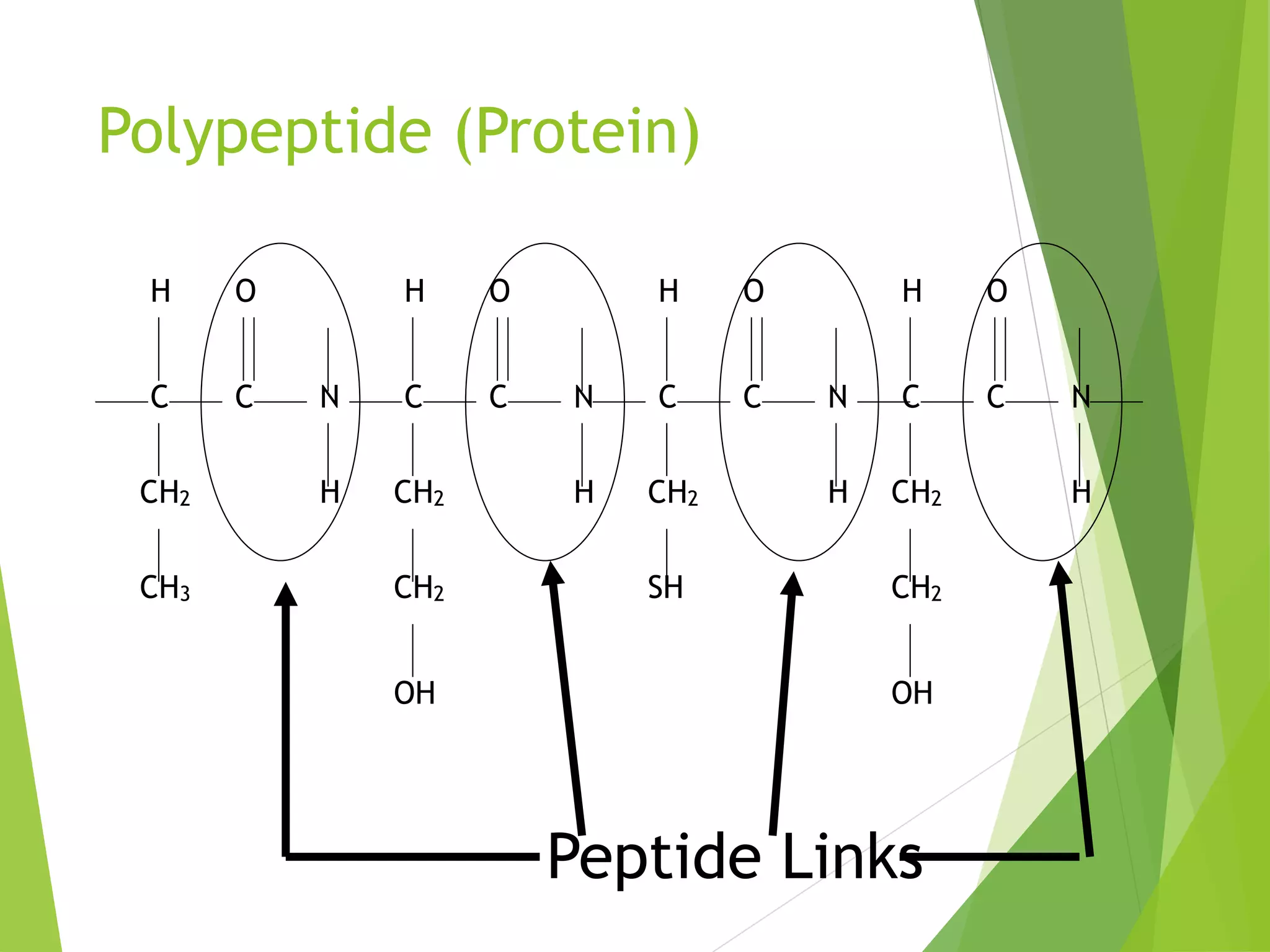 Polypeptide (Protein)

H O H O H O H O

C C N C C N C C N C C N

$CH_2$ H $CH_2$ H $CH_2$ H $CH_2$ H

$CH_3$ $CH_2$ SH $CH_2$

OH OH

Peptide Links